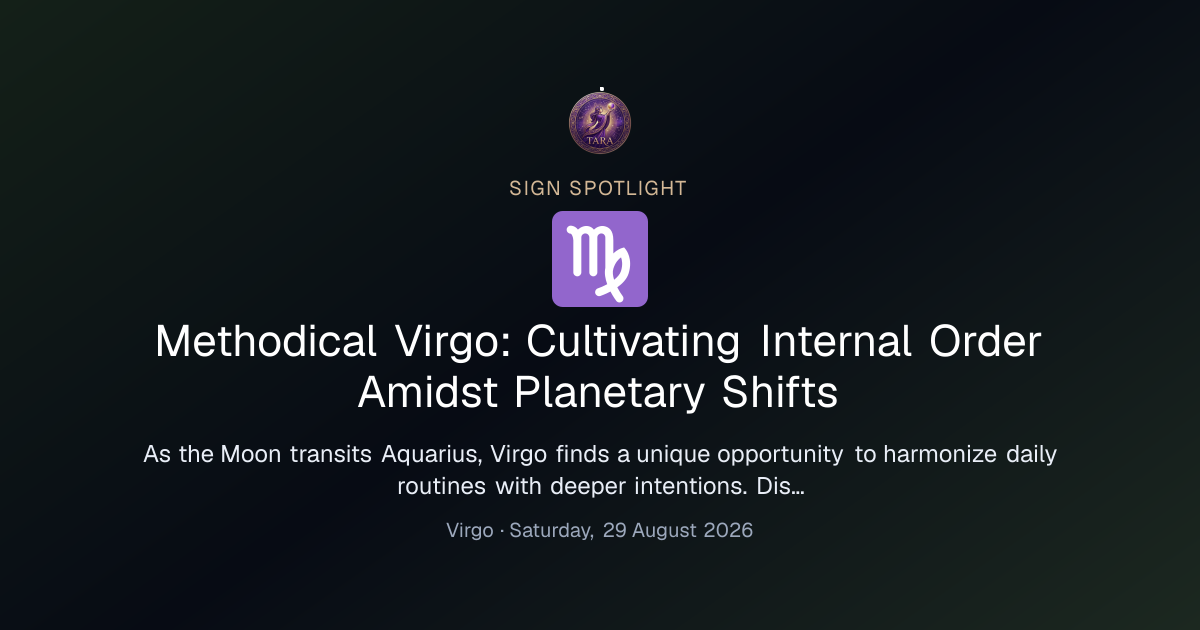 TARA

SIGN SPOTLIGHT

♍

Methodical Virgo: Cultivating Internal Order Amidst Planetary Shifts

As the Moon transits Aquarius, Virgo finds a unique opportunity to harmonize daily routines with deeper intentions. Dis…

Virgo · Saturday, 29 August 2026